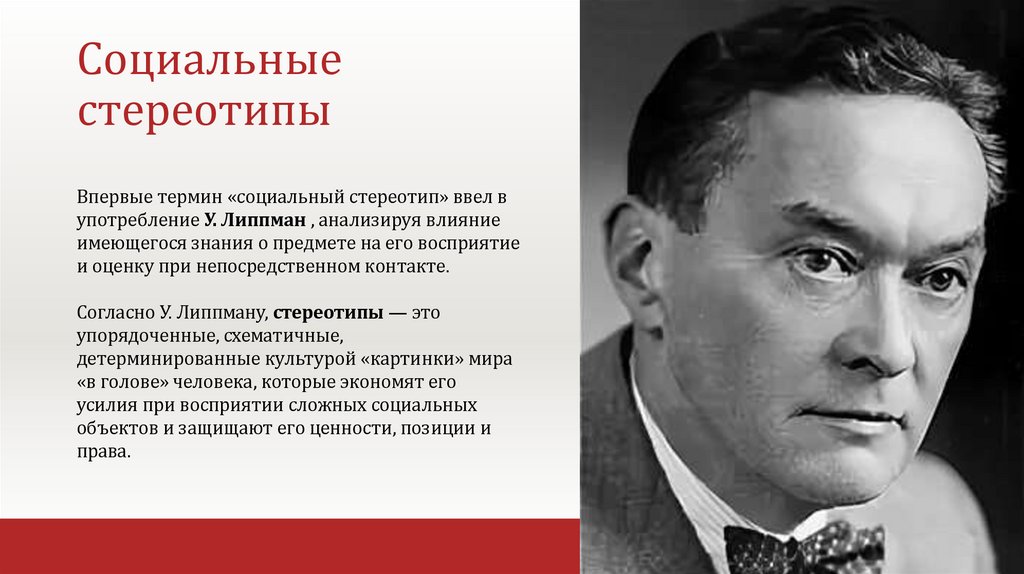 Социальные стереотипы

Впервые термин «социальный стереотип» ввел в употребление У. Липпман , анализируя влияние имеющегося знания о предмете на его восприятие и оценку при непосредственном контакте.

Согласно У. Липпману, стереотипы — это упорядоченные, схематичные, детерминированные культурой «картинки» мира «в голове» человека, которые экономят его усилия при восприятии сложных социальных объектов и защищают его ценности, позиции и права.